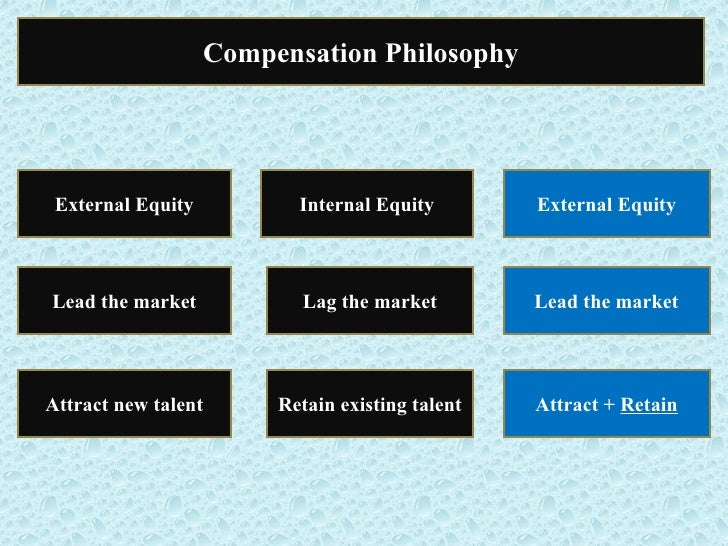 Compensation Philosophy

External Equity

Internal Equity

External Equity

Lead the market

Lag the market

Lead the market

Attract new talent

Retain existing talent

Attract + Retain